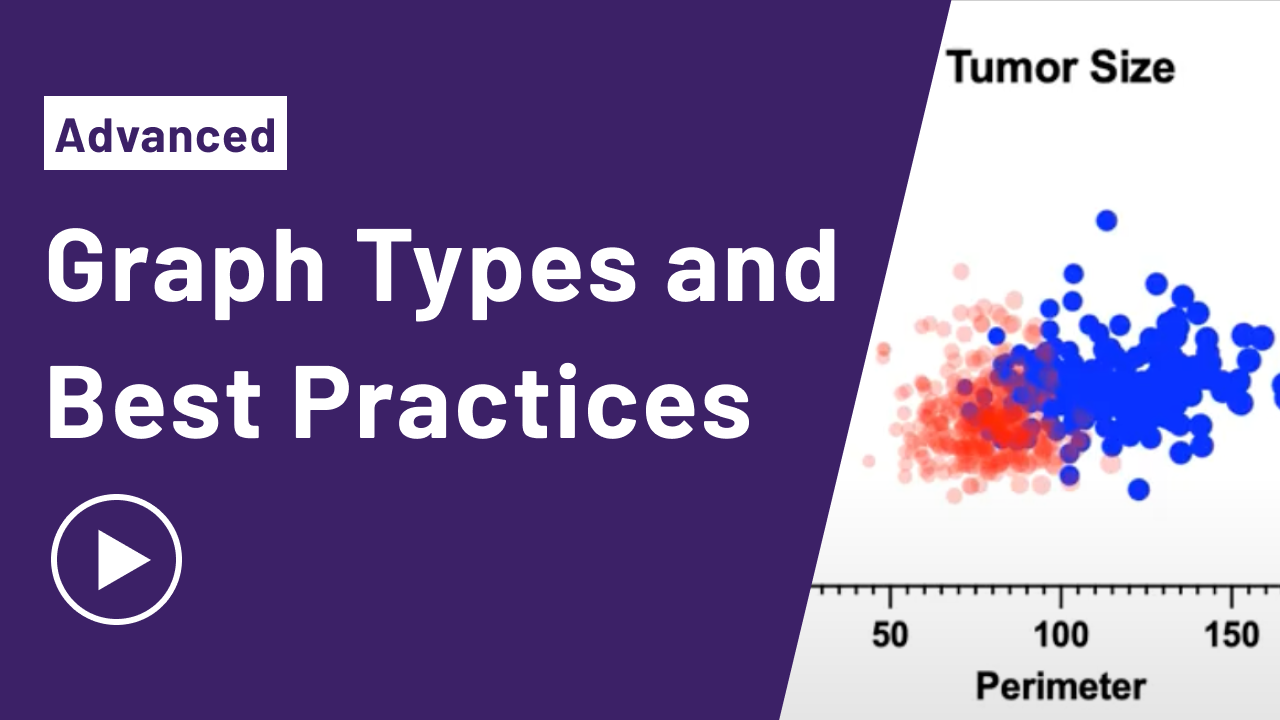 Advanced

Graph Types and Best Practices

Tumor Size

50
100
150
Perimeter